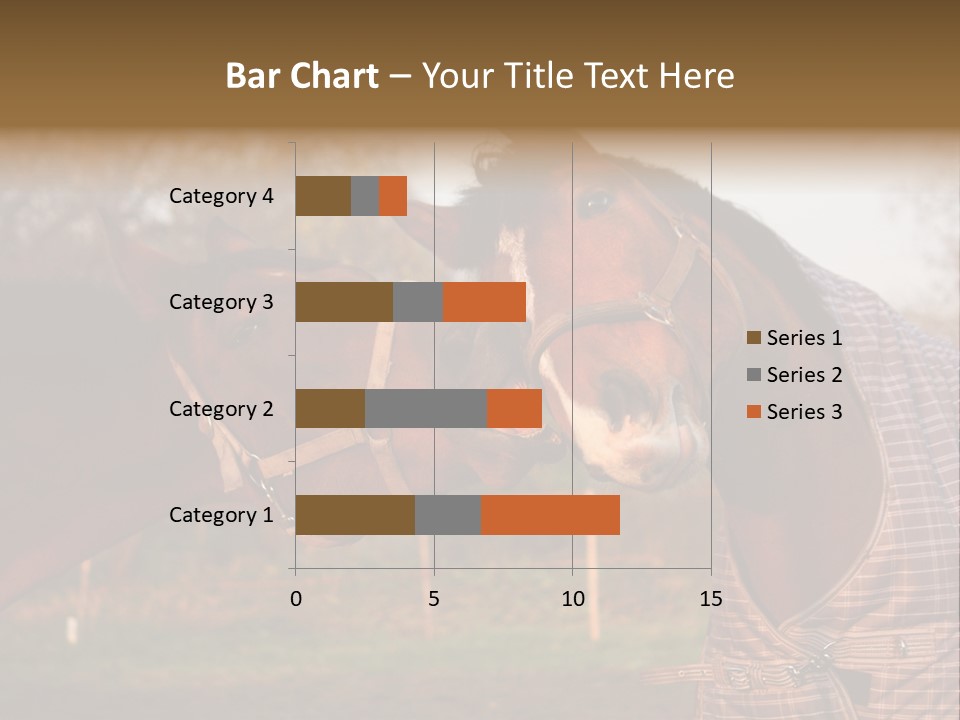 Bar Chart – Your Title Text Here

Category 4
Category 3
Category 2
Category 1

0
5
10
15

Series 1
Series 2
Series 3